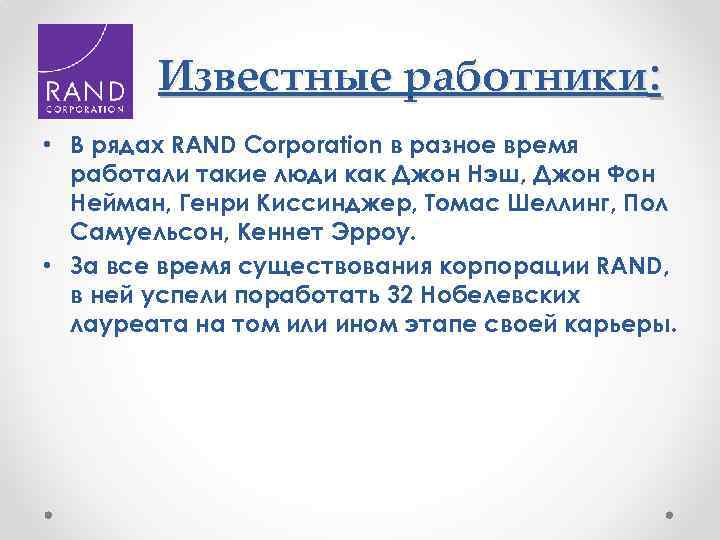 RAND
CORPORATION

Известные работники:

• В рядах RAND Corporation в разное время работали такие люди как Джон Нэш, Джон Фон Нейман, Генри Киссинджер, Томас Шеллинг, Пол Самуельсон, Кеннет Эрроу.
• За все время существования корпорации RAND, в ней успели поработать 32 Нобелевских лауреата на том или ином этапе своей карьеры.